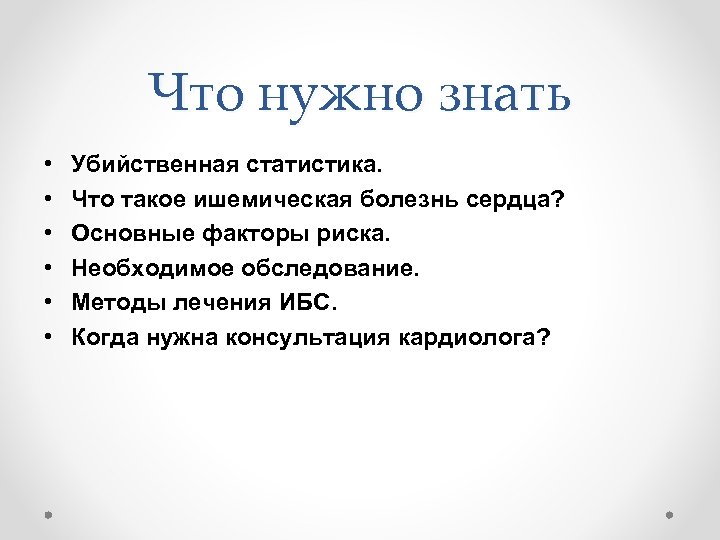 Что нужно знать

• Убийственная статистика.
• Что такое ишемическая болезнь сердца?
• Основные факторы риска.
• Необходимое обследование.
• Методы лечения ИБС.
• Когда нужна консультация кардиолога?